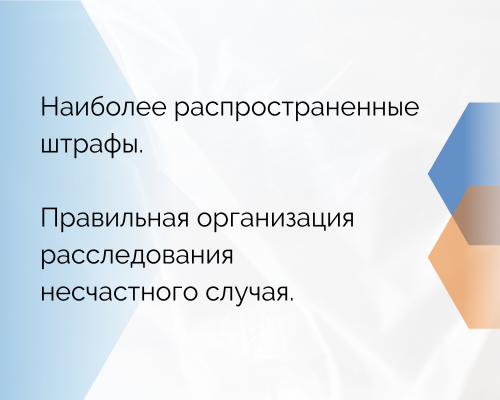 Наиболее распространенные штрафы.

Правильная организация расследования несчастного случая.